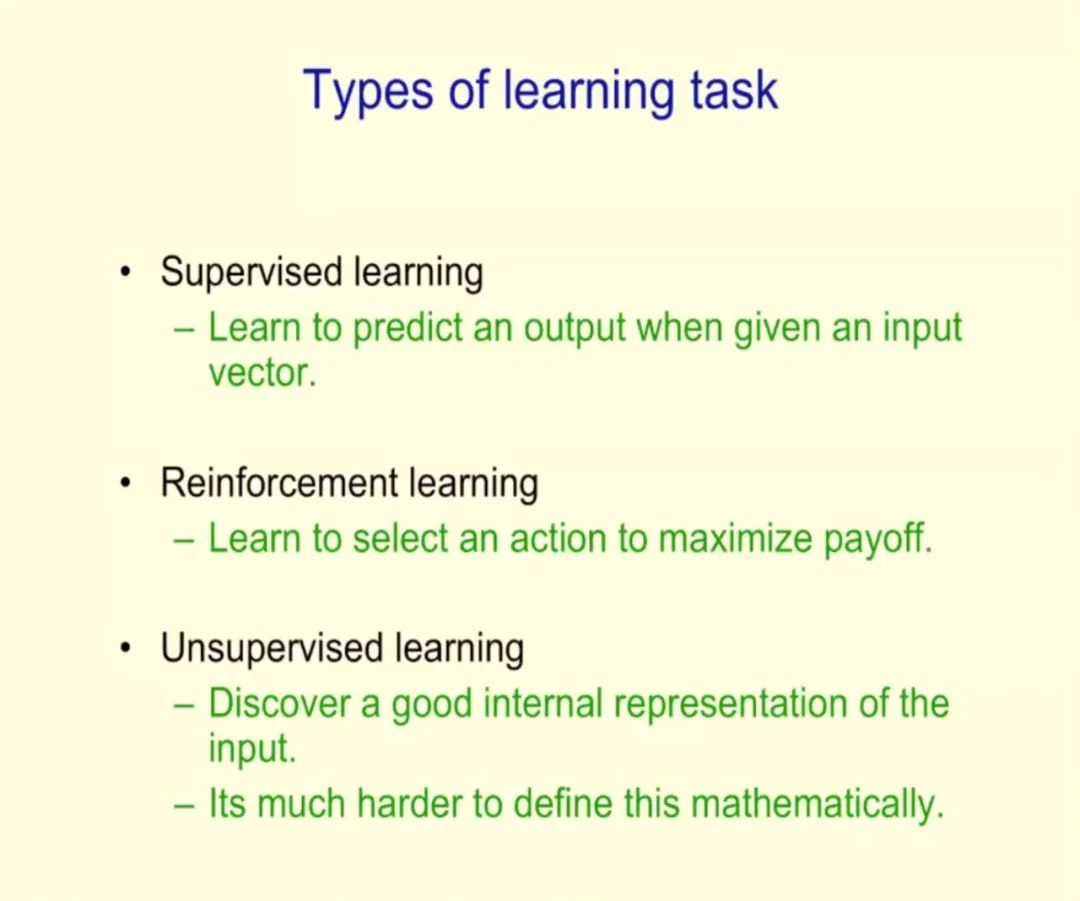 Types of learning task

• Supervised learning
 – Learn to predict an output when given an input vector.

• Reinforcement learning
 – Learn to select an action to maximize payoff.

• Unsupervised learning
 – Discover a good internal representation of the input.
 – Its much harder to define this mathematically.